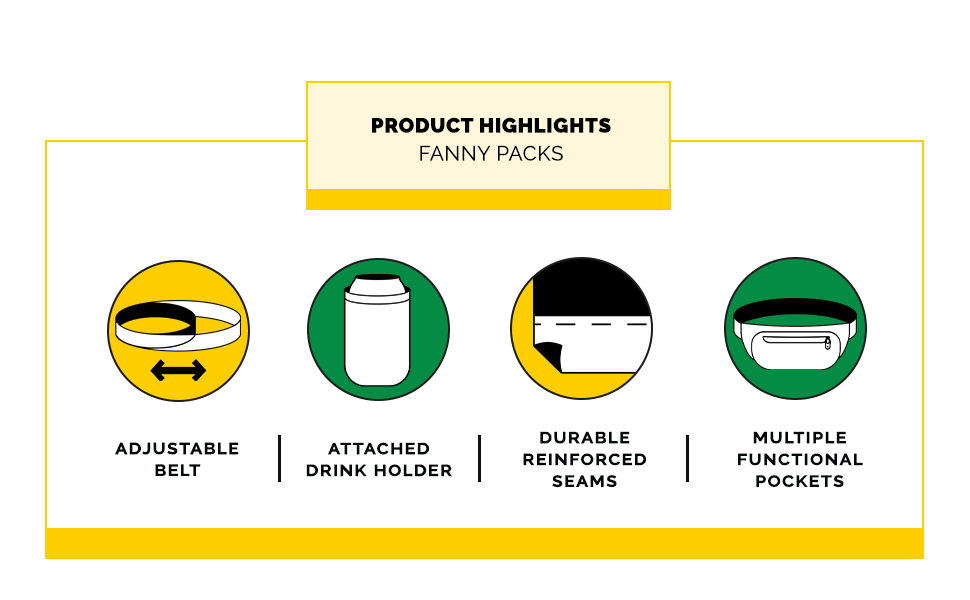 PRODUCT HIGHLIGHTS
FANNY PACKS

ADJUSTABLE BELT

ATTACHED DRINK HOLDER

DURABLE REINFORCED SEAMS

MULTIPLE FUNCTIONAL POCKETS